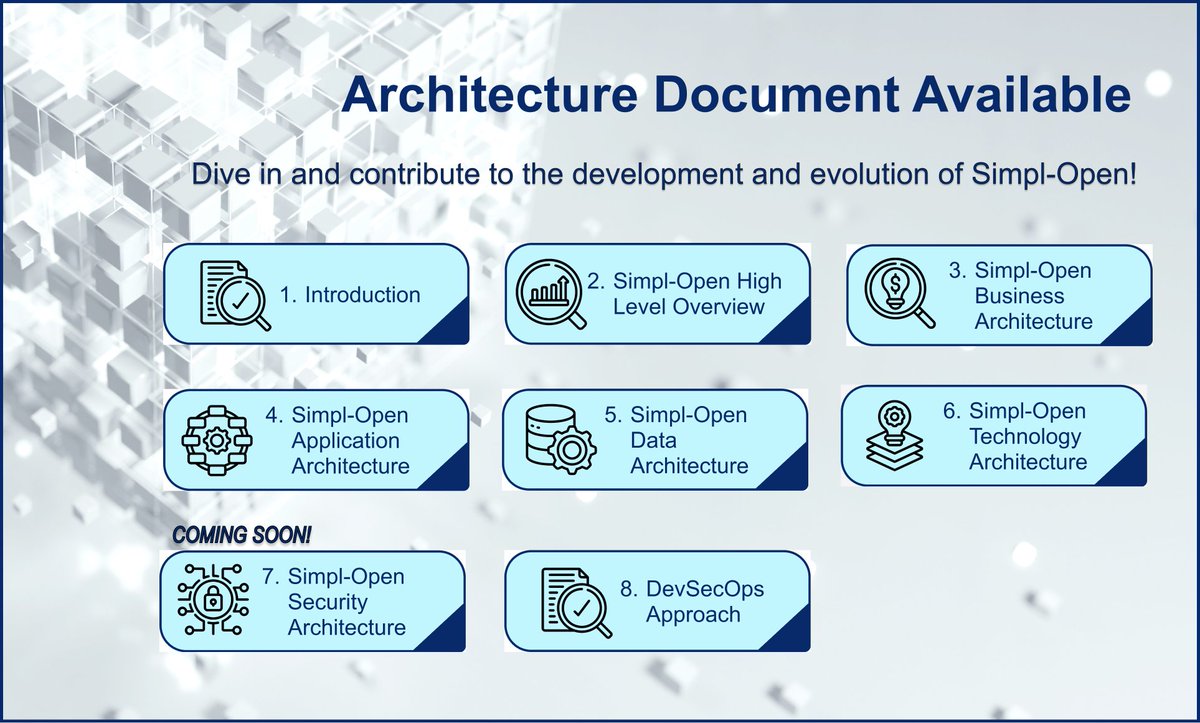 Architecture Document Available

Dive in and contribute to the development and evolution of Simpl-Open!

1. Introduction

2. Simpl-Open High Level Overview

3. Simpl-Open Business Architecture

4. Simpl-Open Application Architecture

5. Simpl-Open Data Architecture

6. Simpl-Open Technology Architecture

COMING SOON!

7. Simpl-Open Security Architecture

8. DevSecOps Approach